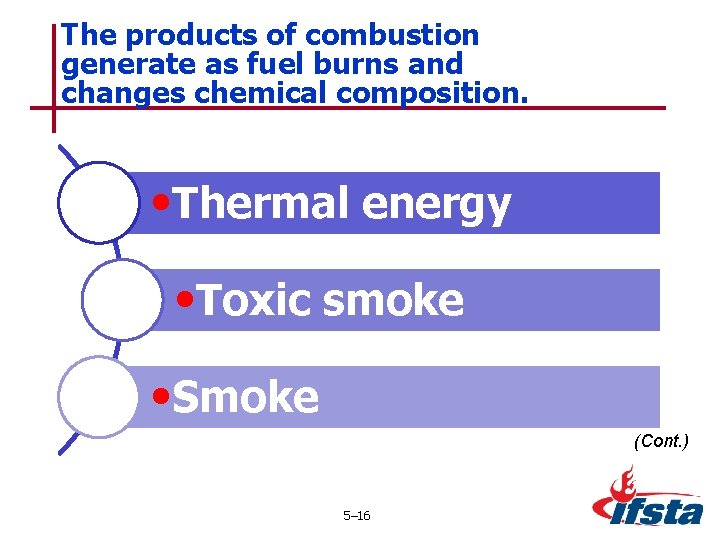 The products of combustion generate as fuel burns and changes chemical composition.

•Thermal energy

•Toxic smoke

•Smoke

(Cont.)

5–16

ifsta